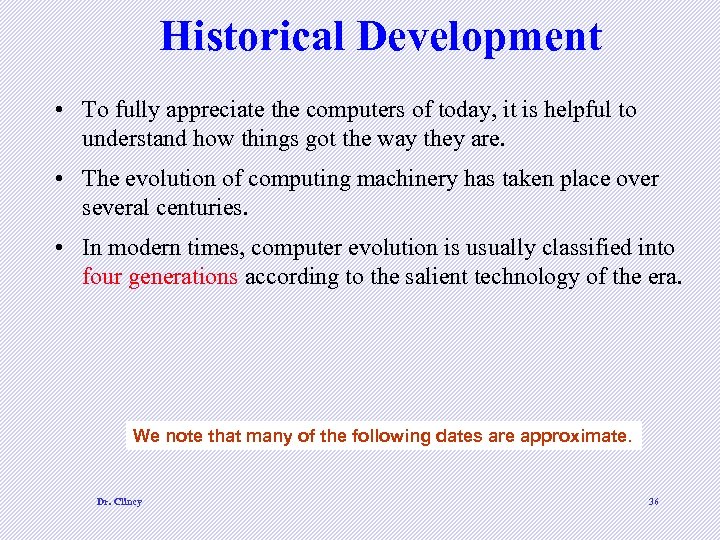 Historical Development

• To fully appreciate the computers of today, it is helpful to understand how things got the way they are.

• The evolution of computing machinery has taken place over several centuries.

• In modern times, computer evolution is usually classified into four generations according to the salient technology of the era.

We note that many of the following dates are approximate.

Dr. Clincy

36